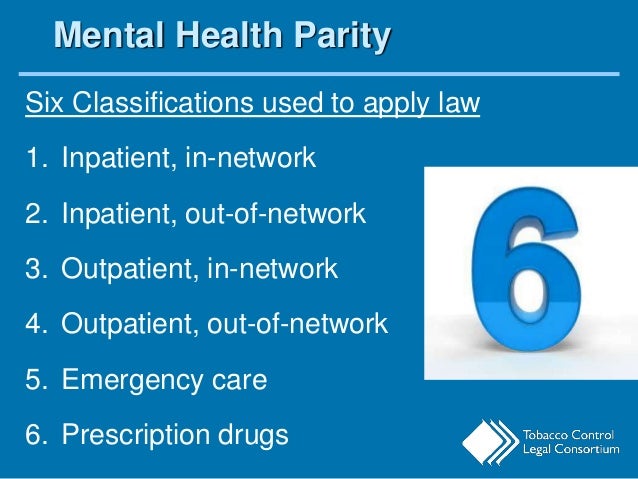 Mental Health Parity

Six Classifications used to apply law

1. Inpatient, in-network
2. Inpatient, out-of-network
3. Outpatient, in-network
4. Outpatient, out-of-network
5. Emergency care
6. Prescription drugs

6

Tobacco Control
Legal Consortium